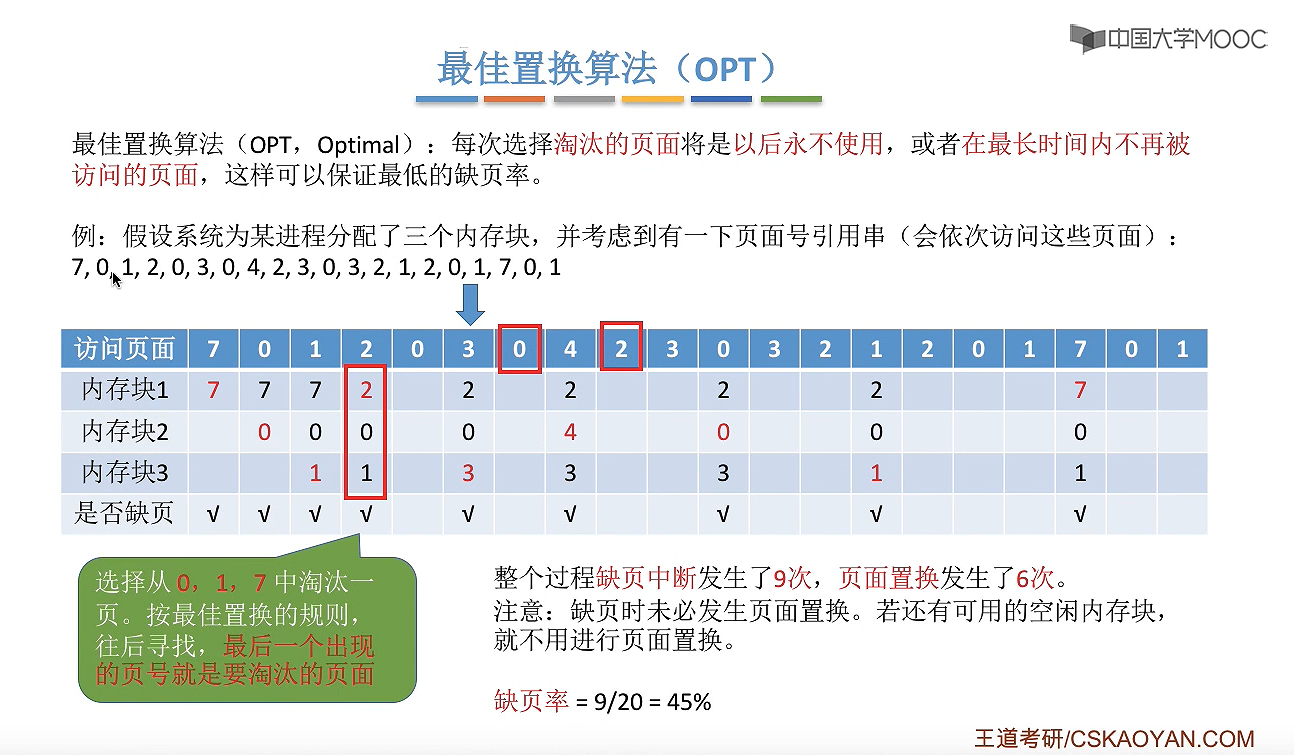 中国大学MOOC

最佳置换算法（OPT）

最佳置换算法（OPT，Optimal）：每次选择淘汰的页面将是以后永不使用，或者在最长时间内不再被访问的页面，这样可以保证最低的缺页率。

例：假设系统为某进程分配了三个内存块，并考虑到有一下页面号引用串（会依次访问这些页面）：
7, 0, 1, 2, 0, 3, 0, 4, 2, 3, 0, 3, 2, 1, 2, 0, 1, 7, 0, 1

| 访问页面 | 7 | 0 | 1 | 2 | 0 | 3 | 0 | 4 | 2 | 3 | 0 | 3 | 2 | 1 | 2 | 0 | 1 | 7 | 0 | 1 |
|---|---|---|---|---|---|---|---|---|---|---|---|---|---|---|---|---|---|---|---|---|
| 内存块1 | 7 | 7 | 7 | 2 | | 2 | | 2 | | | 2 | | | 2 | | | | 7 | | |
| 内存块2 | | 0 | 0 | 0 | | 0 | | 4 | | | 0 | | | 0 | | | | 0 | | |
| 内存块3 | | | 1 | 1 | | 3 | | 3 | | | 3 | | | 1 | | | | 1 | | |
| 是否缺页 | √ | √ | √ | √ | | √ | | √ | | | √ | | | √ | | | | √ | | |

选择从 0，1，7 中淘汰一页。按最佳置换的规则，往后寻找，最后一个出现的页号就是要淘汰的页面

整个过程缺页中断发生了9次，页面置换发生了6次。
注意：缺页时未必发生页面置换。若还有可用的空闲内存块，就不用进行页面置换。

缺页率 = 9/20 = 45%

王道考研/CSKAOYAN.COM